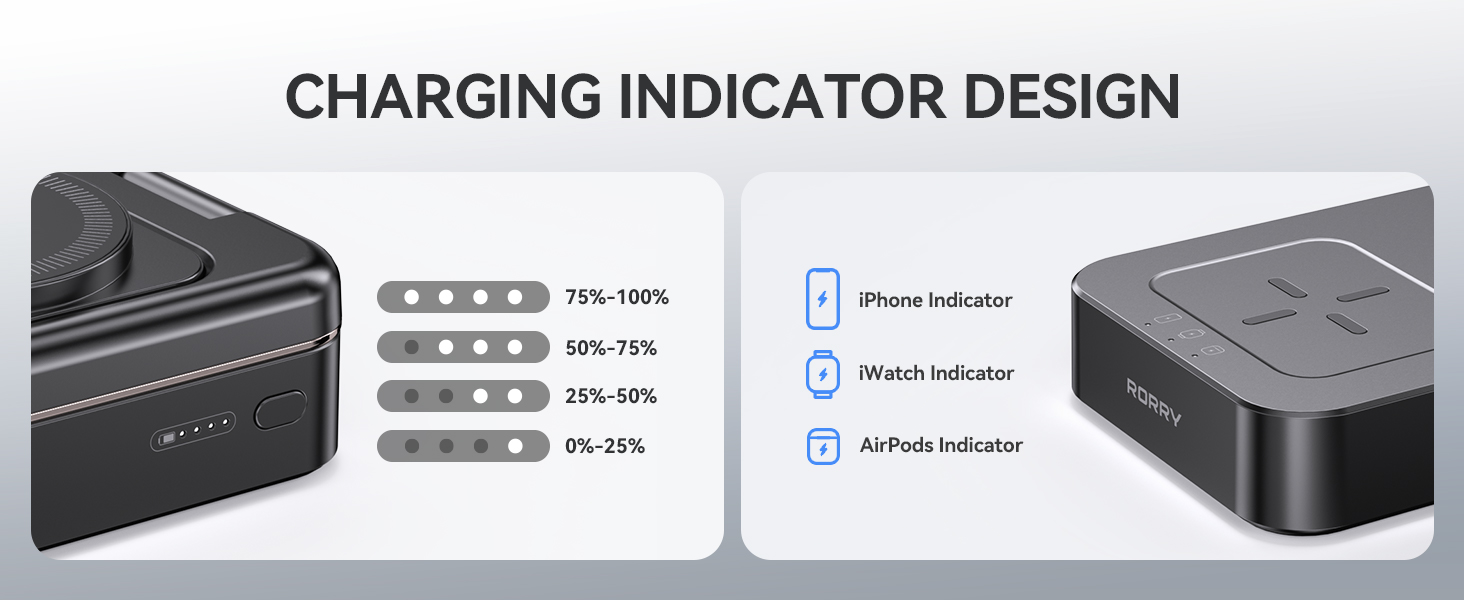 CHARGING INDICATOR DESIGN

75%-100%

50%-75%

25%-50%

0%-25%

iPhone Indicator

iWatch Indicator

AirPods Indicator

RORRY